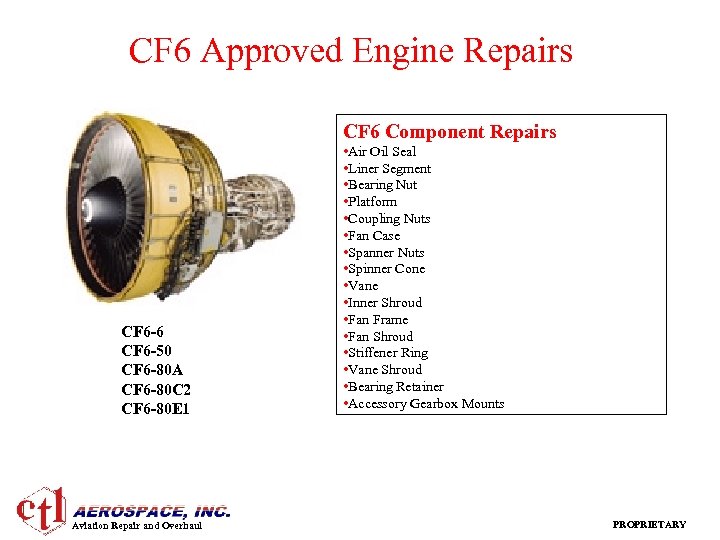 CF6 Approved Engine Repairs

CF6-6
CF6-50
CF6-80A
CF6-80C2
CF6-80E1

CF6 Component Repairs
•Air Oil Seal
•Liner Segment
•Bearing Nut
•Platform
•Coupling Nuts
•Fan Case
•Spanner Nuts
•Spinner Cone
•Vane
•Inner Shroud
•Fan Frame
•Fan Shroud
•Stiffener Ring
•Vane Shroud
•Bearing Retainer
•Accessory Gearbox Mounts

ctl AEROSPACE, INC.
Aviation Repair and Overhaul

PROPRIETARY